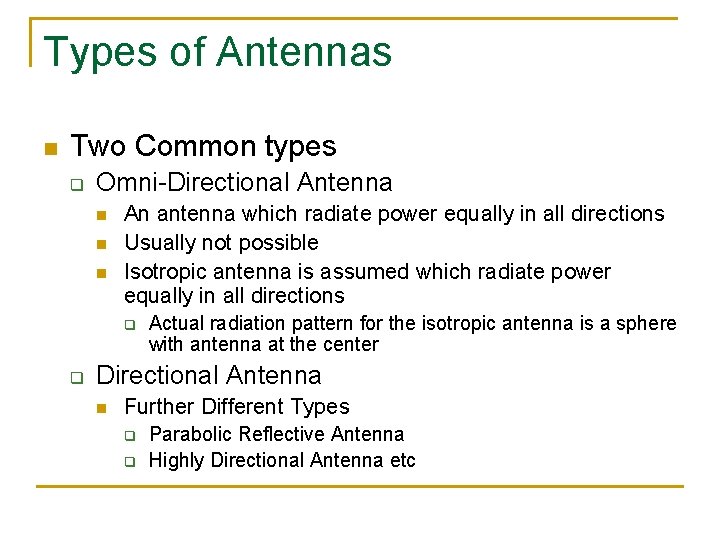 Types of Antennas

- Two Common types
  - Omni-Directional Antenna
    - An antenna which radiate power equally in all directions
    - Usually not possible
    - Isotropic antenna is assumed which radiate power equally in all directions
      - Actual radiation pattern for the isotropic antenna is a sphere with antenna at the center
  - Directional Antenna
    - Further Different Types
      - Parabolic Reflective Antenna
      - Highly Directional Antenna etc